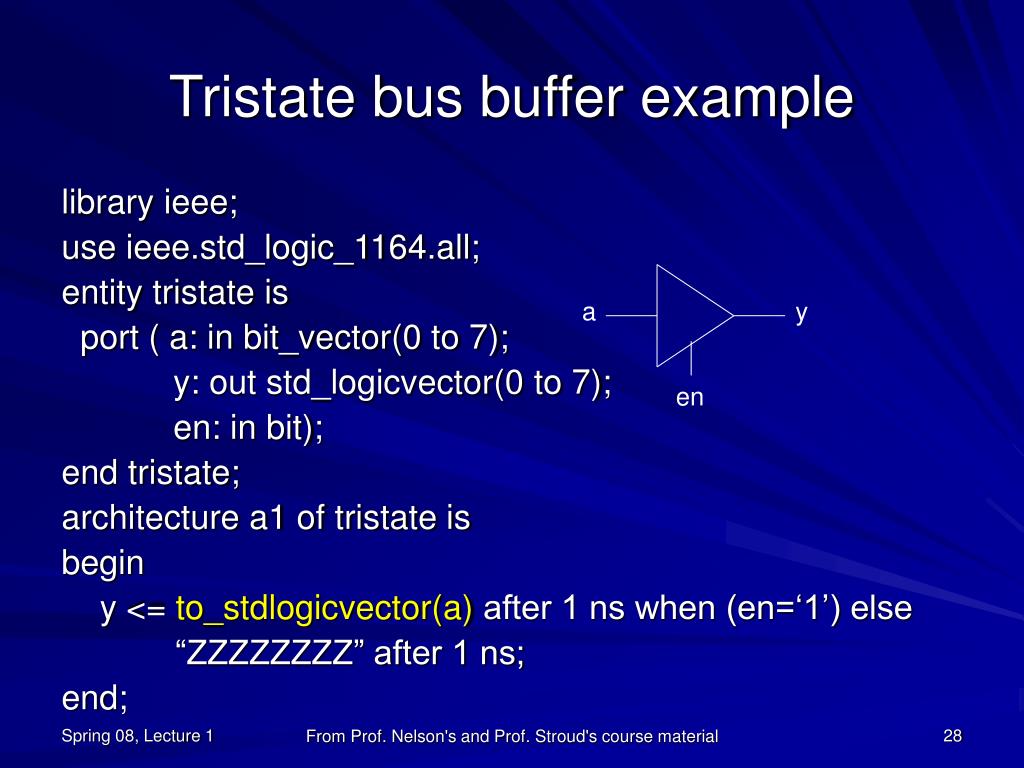 Tristate bus buffer example

library ieee;
use ieee.std_logic_1164.all;
entity tristate is
port ( a: in bit_vector(0 to 7);
y: out std_logicvector(0 to 7);
en: in bit);
end tristate;
architecture a1 of tristate is
begin
y <= to_stdlogicvector(a) after 1 ns when (en=‘1’) else
“ZZZZZZZZ” after 1 ns;
end;

a
y
en

Spring 08, Lecture 1
From Prof. Nelson's and Prof. Stroud's course material
28